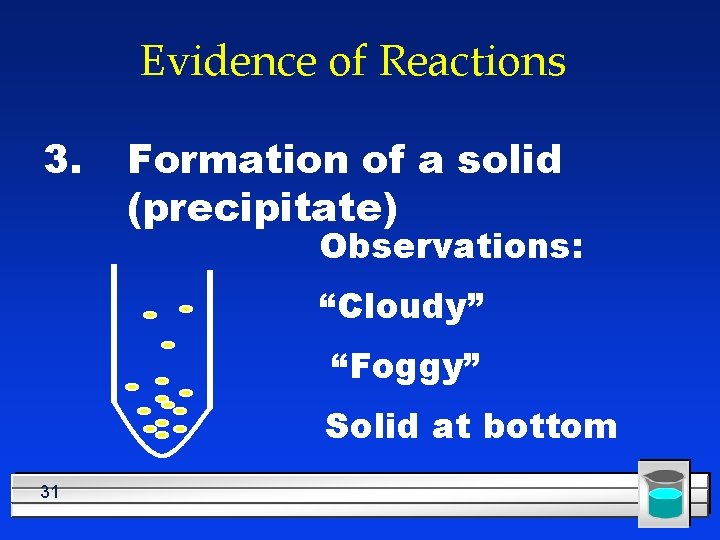 Evidence of Reactions

3. Formation of a solid (precipitate)

Observations:

“Cloudy”

“Foggy”

Solid at bottom

31